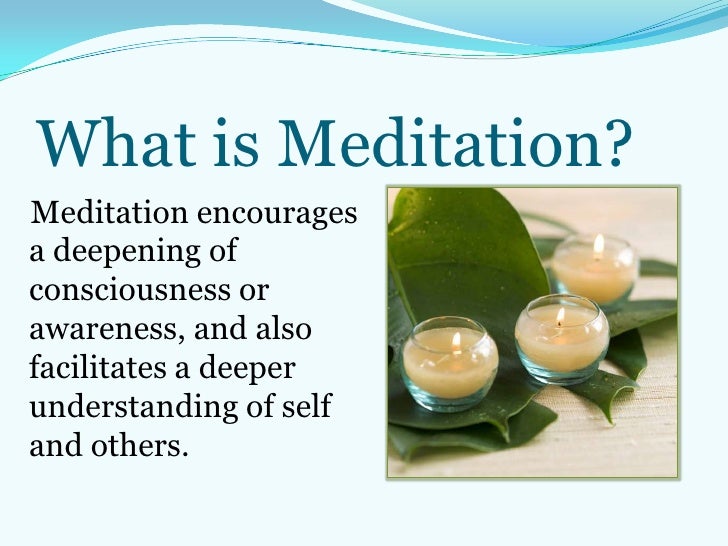 What is Meditation?

Meditation encourages a deepening of consciousness or awareness, and also facilitates a deeper understanding of self and others.